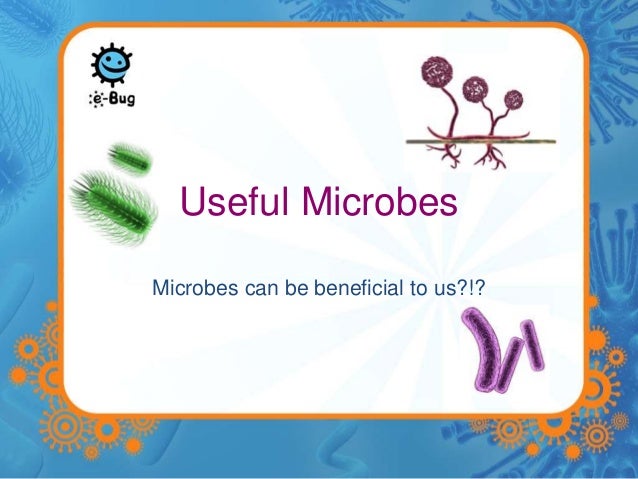 e-Bug

Useful Microbes

Microbes can be beneficial to us?!?